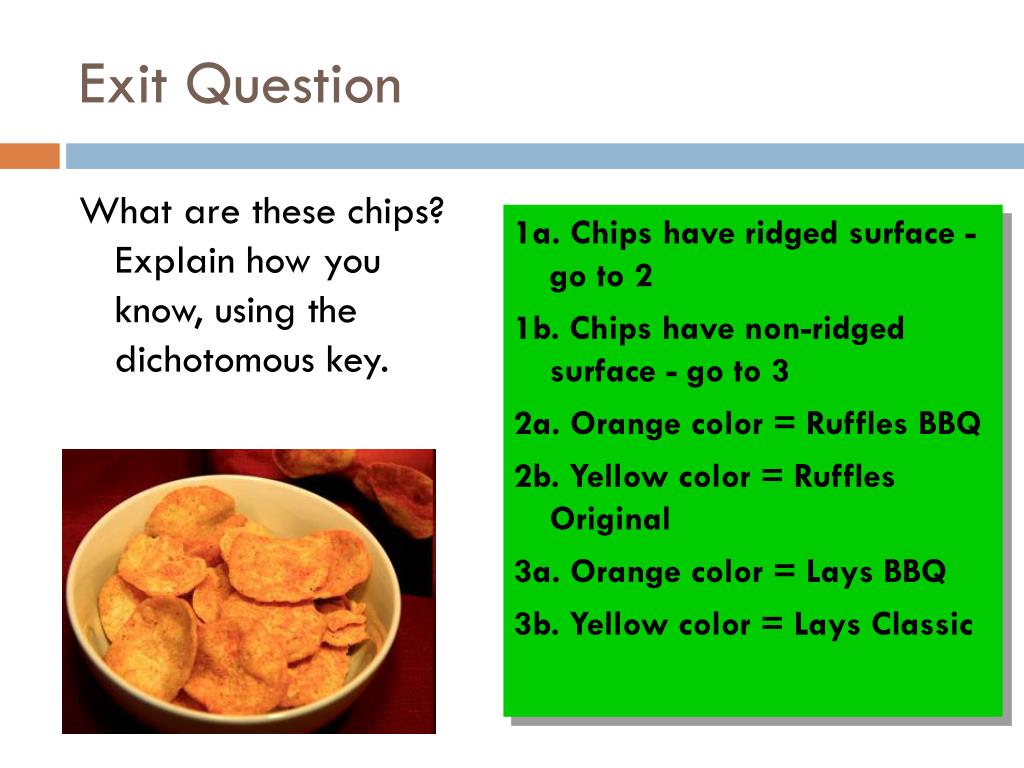 Exit Question

What are these chips? Explain how you know, using the dichotomous key.

1a. Chips have ridged surface - go to 2

1b. Chips have non-ridged surface - go to 3

2a. Orange color = Ruffles BBQ

2b. Yellow color = Ruffles Original

3a. Orange color = Lays BBQ

3b. Yellow color = Lays Classic